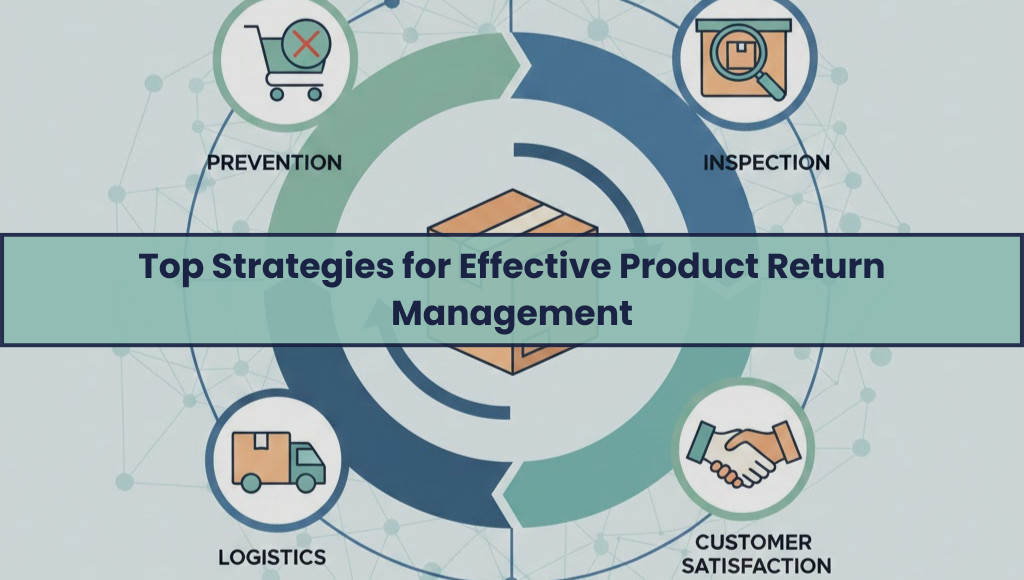 PREVENTION

INSPECTION

Top Strategies for Effective Product Return Management

LOGISTICS

CUSTOMER SATISFACTION